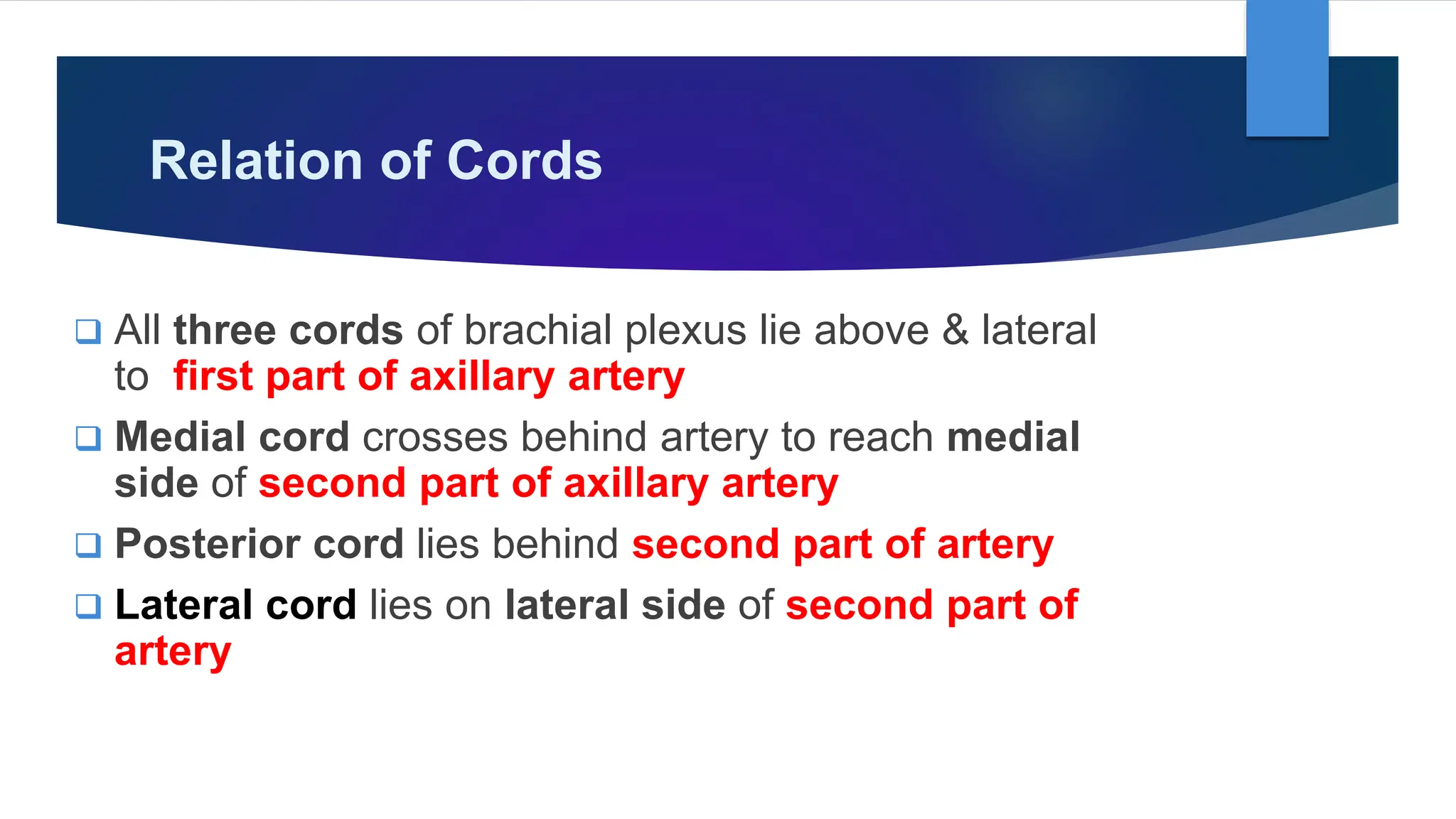 Relation of Cords

❑ All three cords of brachial plexus lie above & lateral to first part of axillary artery

❑ Medial cord crosses behind artery to reach medial side of second part of axillary artery

❑ Posterior cord lies behind second part of artery

❑ Lateral cord lies on lateral side of second part of artery